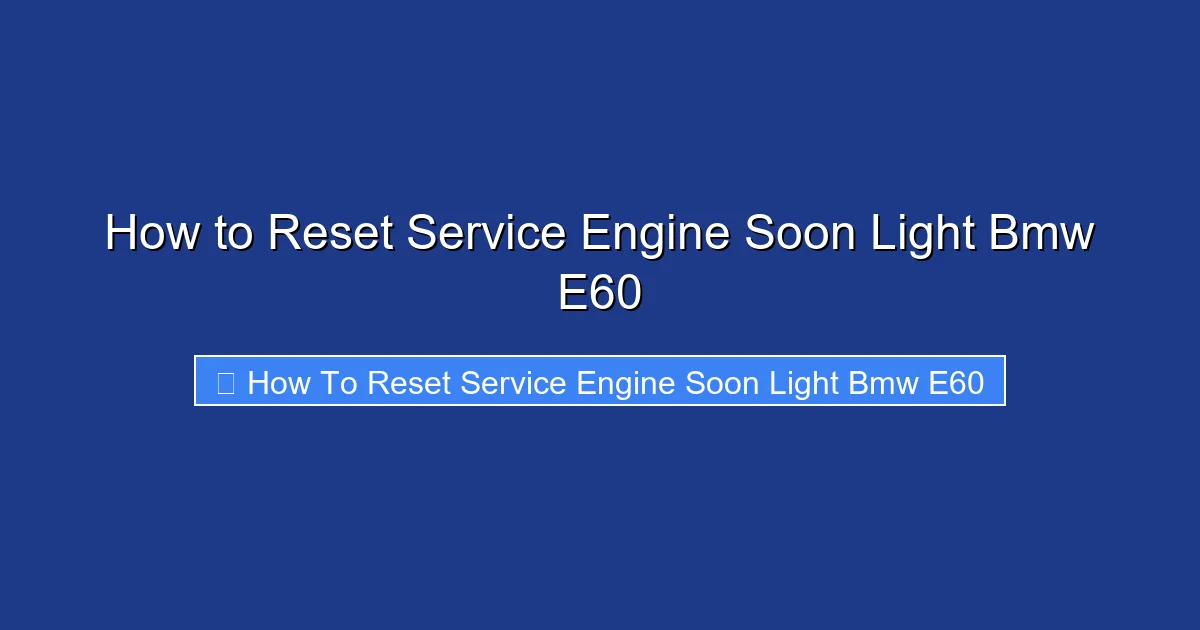 How to Reset Service Engine Soon Light Bmw E60

How To Reset Service Engine Soon Light Bmw E60